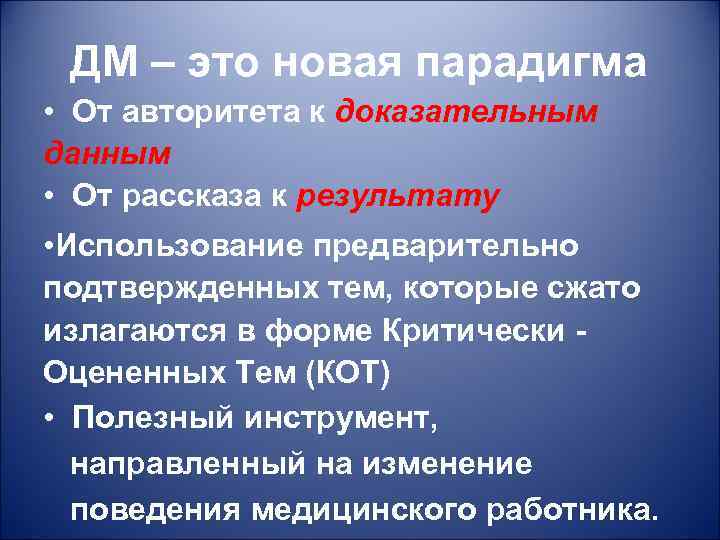 ДМ – это новая парадигма

• От авторитета к доказательным данным

• От рассказа к результату

•Использование предварительно подтвержденных тем, которые сжато излагаются в форме Критически - Оцененных Тем (КОТ)

• Полезный инструмент, направленный на изменение поведения медицинского работника.